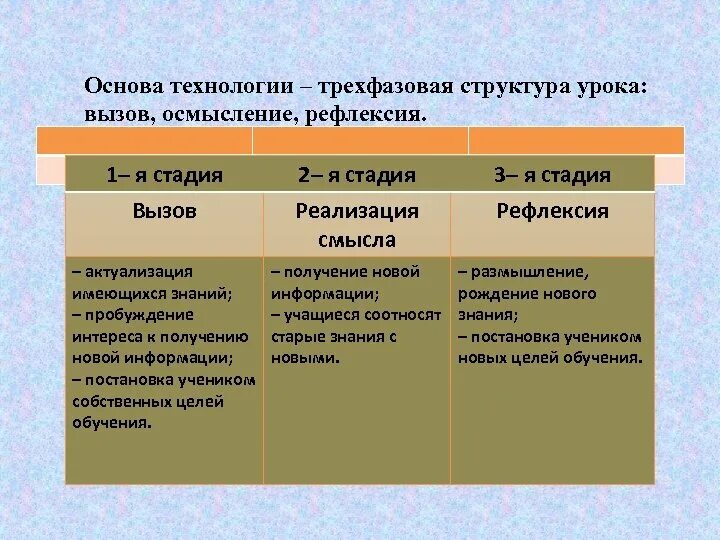 Основа технологии – трехфазовая структура урока: вызов, осмысление, рефлексия.

| 1– я стадия | 2– я стадия | 3– я стадия |
|---|---|---|
| Вызов | Реализация смысла | Рефлексия |
| – актуализация имеющихся знаний; – пробуждение интереса к получению новой информации; – постановка учеником собственных целей обучения. | – получение новой информации; – учащиеся соотносят старые знания с новыми. | – размышление, рождение нового знания; – постановка учеником новых целей обучения. |